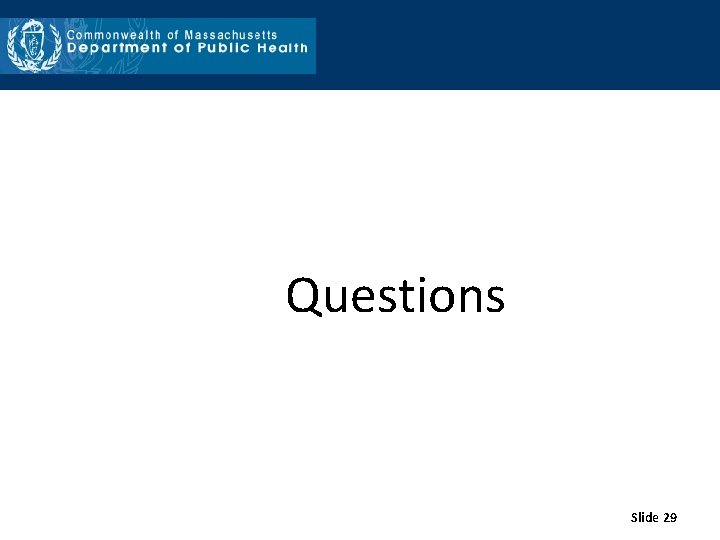 Commonwealth of Massachusetts
Department of Public Health

Questions

Slide 29